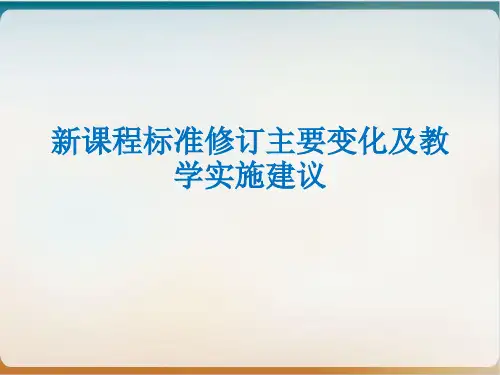 新课程标准修订主要变化及教学实施建议